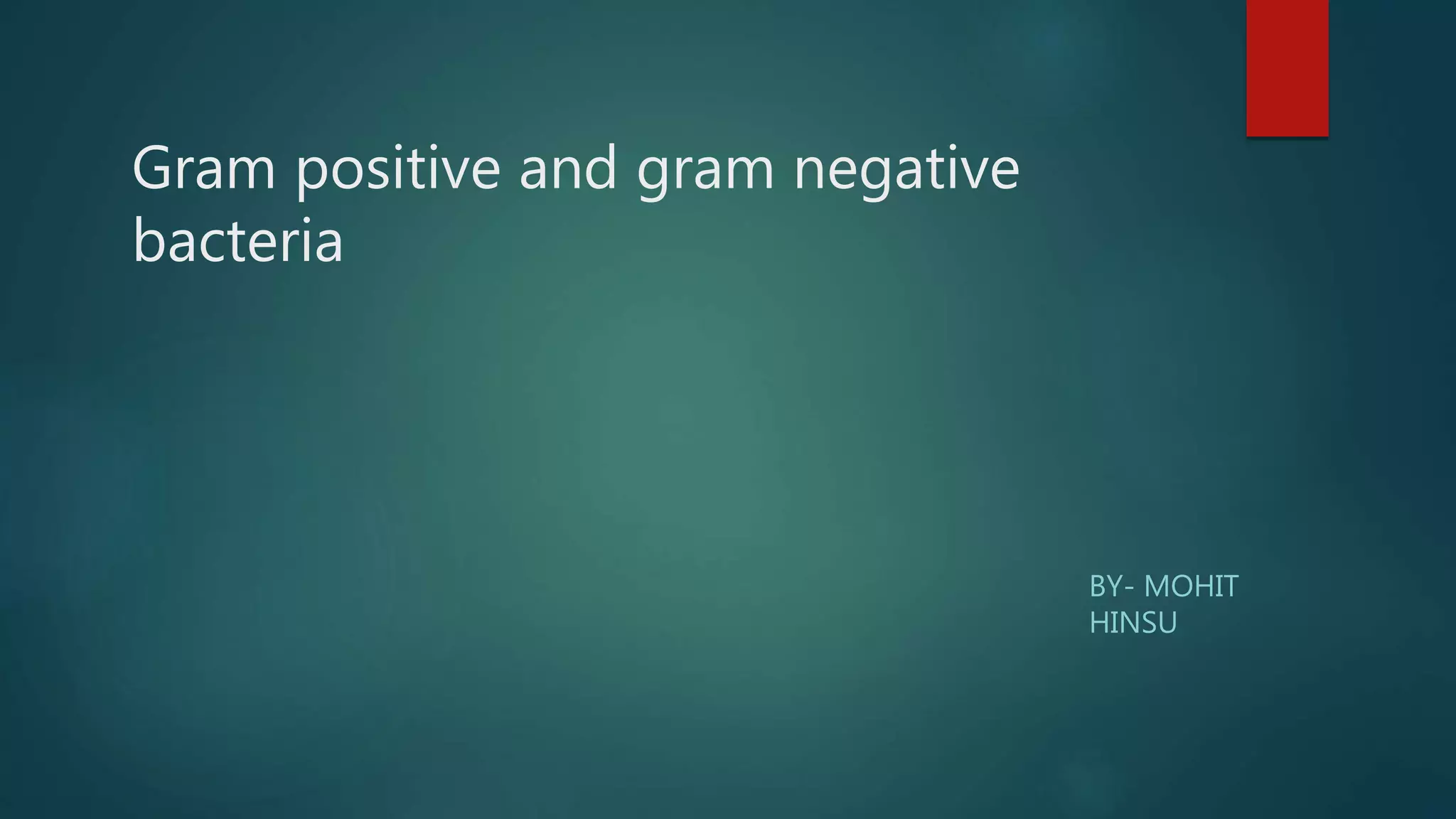 Gram positive and gram negative bacteria

BY- MOHIT HINSU